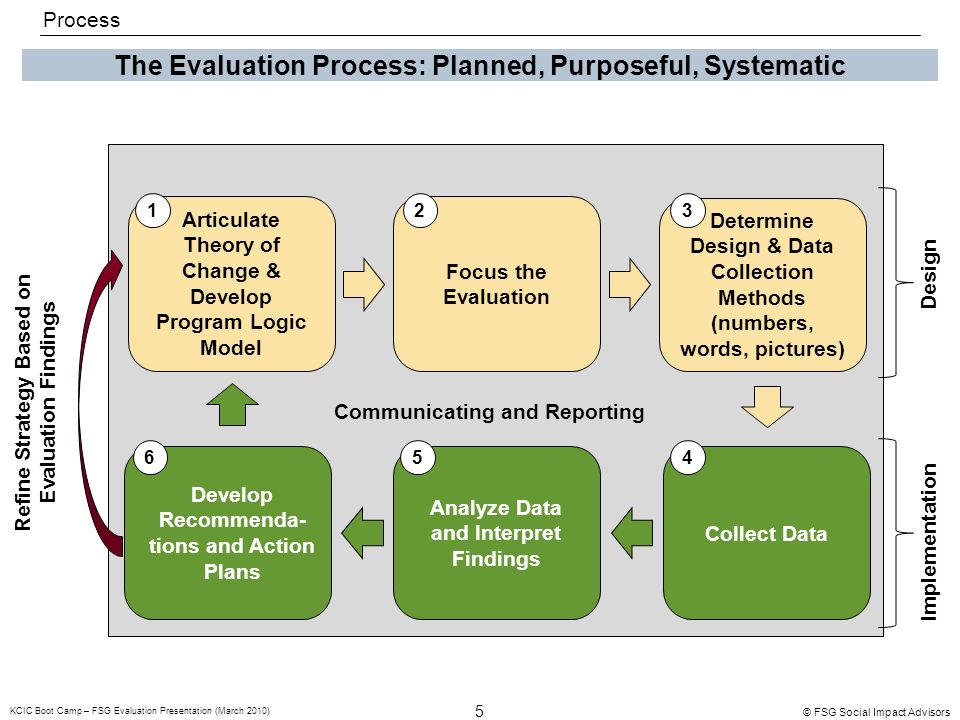 Process

The Evaluation Process: Planned, Purposeful, Systematic

Refine Strategy Based on Evaluation Findings

1
Articulate Theory of Change & Develop Program Logic Model

2
Focus the Evaluation

3
Determine Design & Data Collection Methods (numbers, words, pictures)

Design

Communicating and Reporting

6
Develop Recommendations and Action Plans

5
Analyze Data and Interpret Findings

4
Collect Data

Implementation

KCIC Boot Camp – FSG Evaluation Presentation (March 2010)

5

© FSG Social Impact Advisors